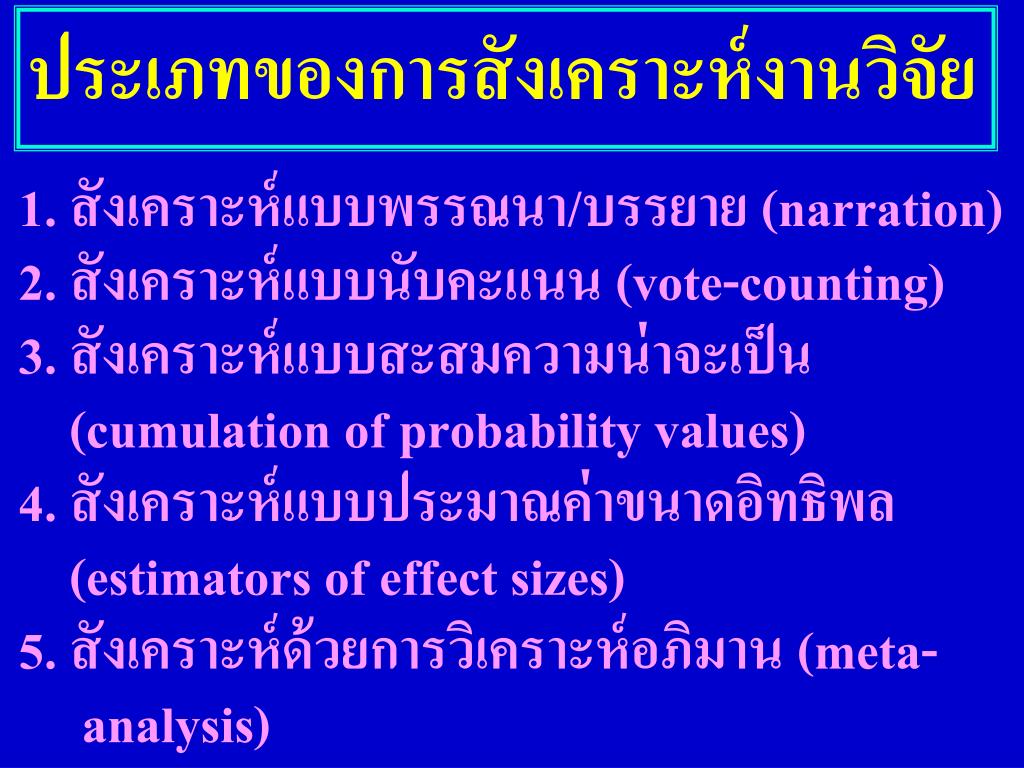 ประเภทของการสังเคราะห์งานวิจัย

1. สังเคราะห์แบบพรรณนา/บรรยาย (narration)
2. สังเคราะห์แบบนับคะแนน (vote-counting)
3. สังเคราะห์แบบสะสมความน่าจะเป็น (cumulation of probability values)
4. สังเคราะห์แบบประมาณค่าขนาดอิทธิพล (estimators of effect sizes)
5. สังเคราะห์ด้วยการวิเคราะห์อภิมาน (meta-analysis)